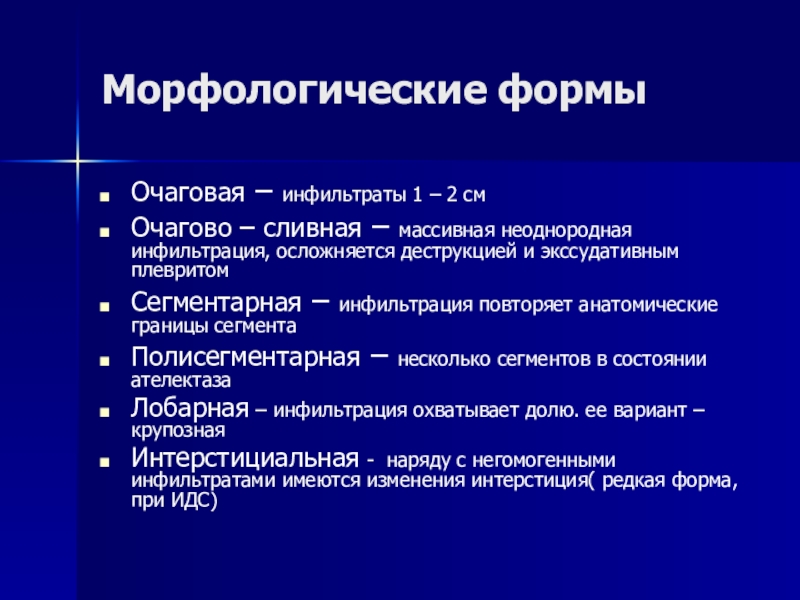 Морфологические формы

Очаговая – инфильтраты 1 – 2 см

Очагово – сливная – массивная неоднородная инфильтрация, осложняется деструкцией и экссудативным плевритом

Сегментарная – инфильтрация повторяет анатомические границы сегмента

Полисегментарная – несколько сегментов в состоянии ателектаза

Лобарная – инфильтрация охватывает долю. ее вариант – крупозная

Интерстициальная - наряду с негомогенными инфильтратами имеются изменения интерстиция( редкая форма, при ИДС)